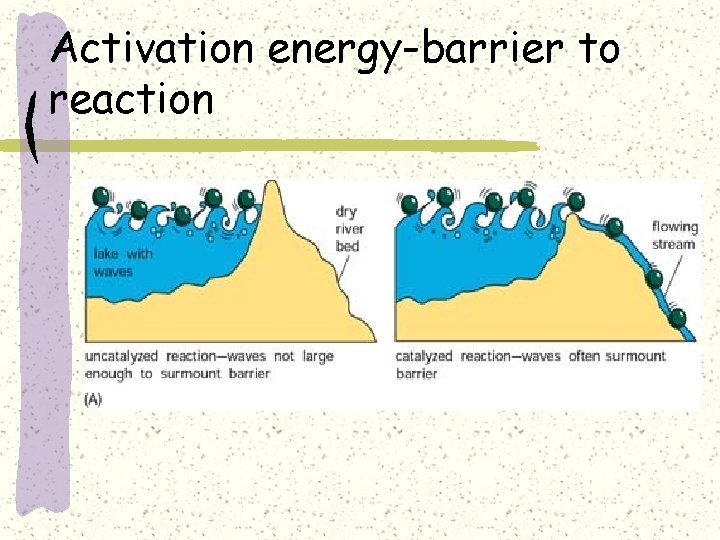 Activation energy-barrier to reaction

lake with waves

dry river bed

uncatalyzed reaction—waves not large enough to surmount barrier

(A)

flowing stream

catalyzed reaction—waves often surmount barrier